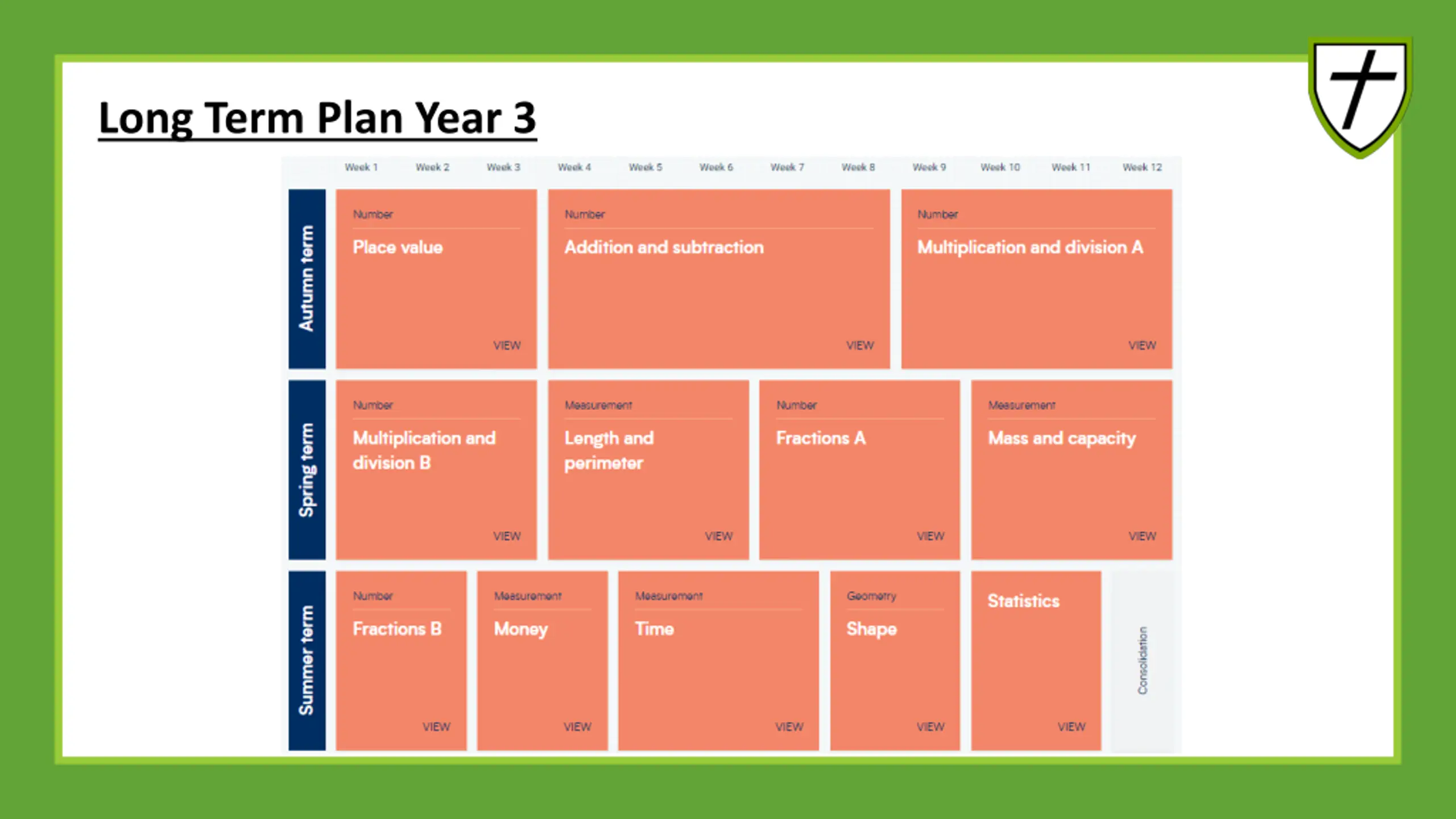 Long Term Plan Year 3

Week 1 Week 2 Week 3 Week 4 Week 5 Week 6 Week 7 Week 8 Week 9 Week 10 Week 11 Week 12

Autumn term

Number
Place value
VIEW

Number
Addition and subtraction
VIEW

Number
Multiplication and division A
VIEW

Spring term

Number
Multiplication and division B
VIEW

Measurement
Length and perimeter
VIEW

Number
Fractions A
VIEW

Measurement
Mass and capacity
VIEW

Summer term

Number
Fractions B
VIEW

Measurement
Money
VIEW

Measurement
Time
VIEW

Geometry
Shape
VIEW

Statistics
VIEW

Consolidation